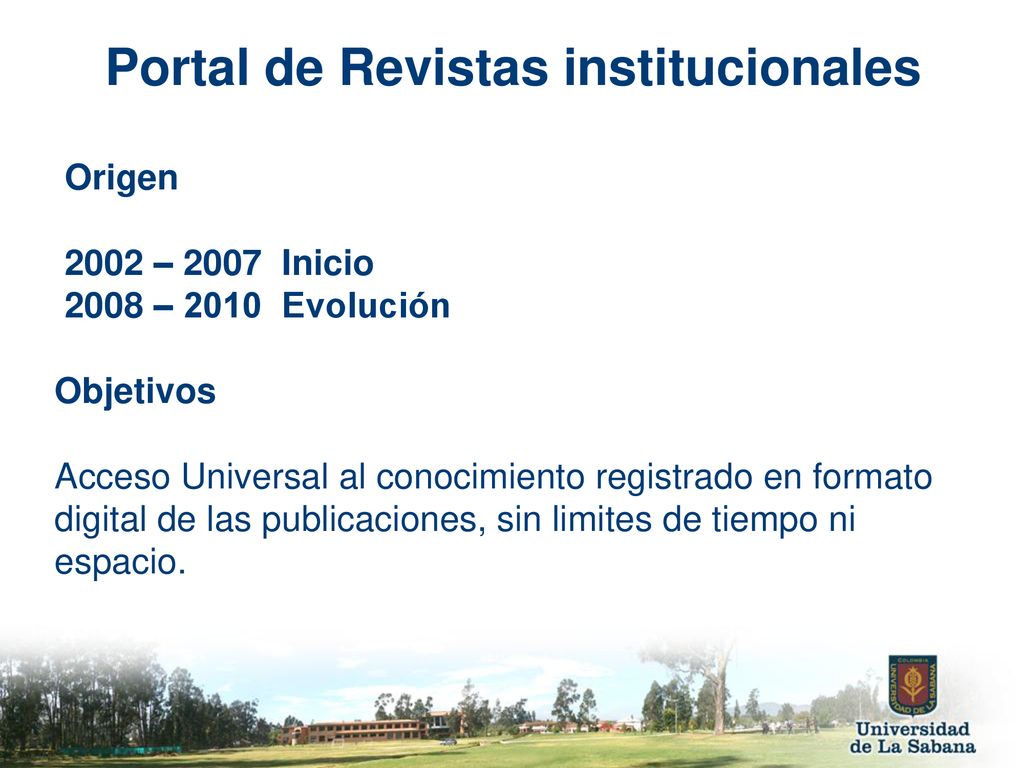 Portal de Revistas institucionales

Origen

2002 – 2007 Inicio
2008 – 2010 Evolución

Objetivos

Acceso Universal al conocimiento registrado en formato digital de las publicaciones, sin limites de tiempo ni espacio.

COLOMBIA
UNIVERSIDAD DE LA SABANA

Universidad de La Sabana